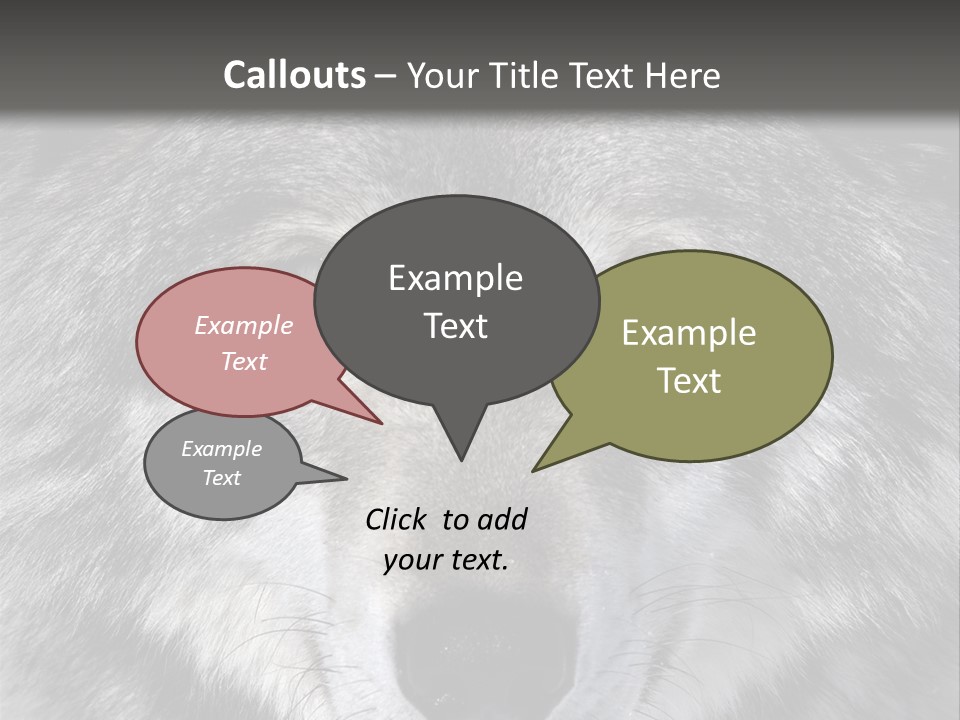 Callouts – Your Title Text Here

Example Text

Example Text

Example Text

Example Text

Click to add your text.